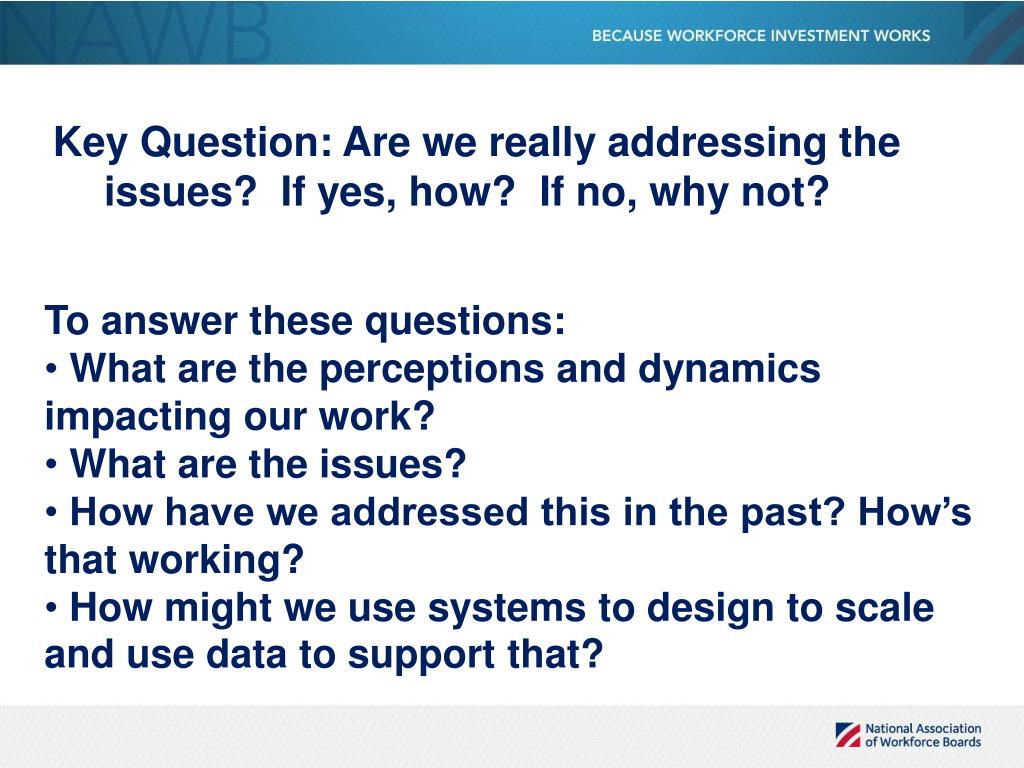 NAWB

BECAUSE WORKFORCE INVESTMENT WORKS

Key Question: Are we really addressing the issues? If yes, how? If no, why not?

To answer these questions:
• What are the perceptions and dynamics impacting our work?
• What are the issues?
• How have we addressed this in the past? How's that working?
• How might we use systems to design to scale and use data to support that?

National Association of Workforce Boards